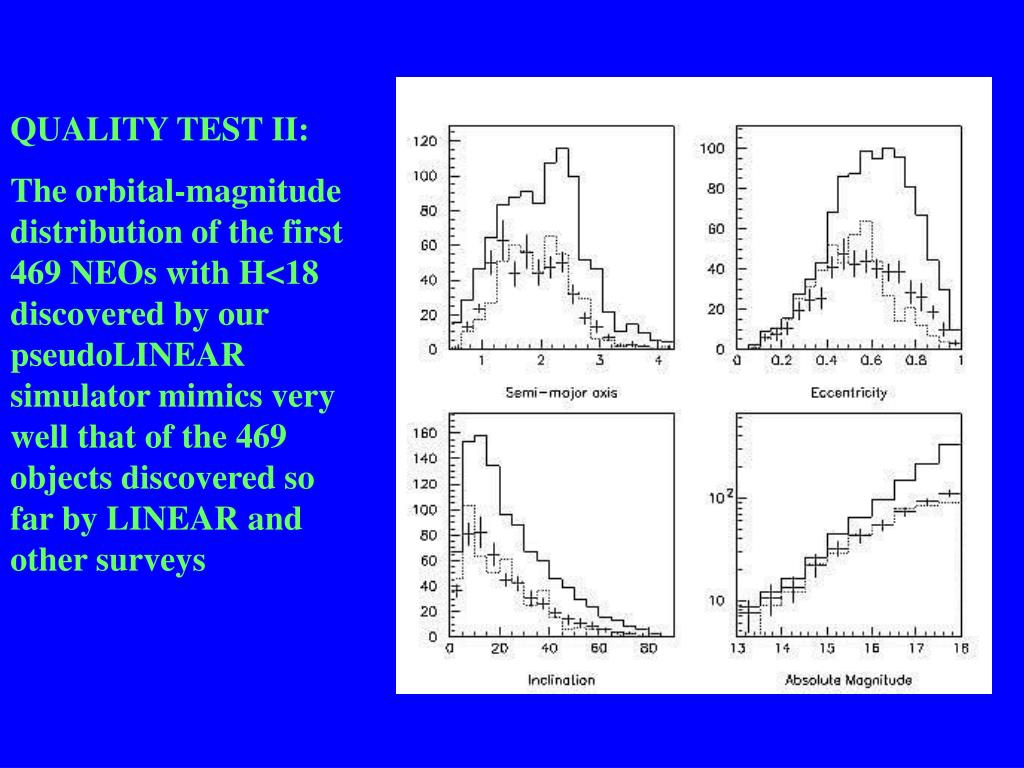 QUALITY TEST II:

The orbital-magnitude distribution of the first 469 NEOs with H<18 discovered by our pseudoLINEAR simulator mimics very well that of the 469 objects discovered so far by LINEAR and other surveys

120
100
80
60
40
20
0
1 2 3 4
Semi-major axis

100
80
60
40
20
0
0 0.2 0.4 0.6 0.8 1
Eccentricity

160
140
120
100
80
60
40
20
0
0 20 40 60 80
Inclination

$10^2$
10
13 14 15 16 17 18
Absolute Magnitude